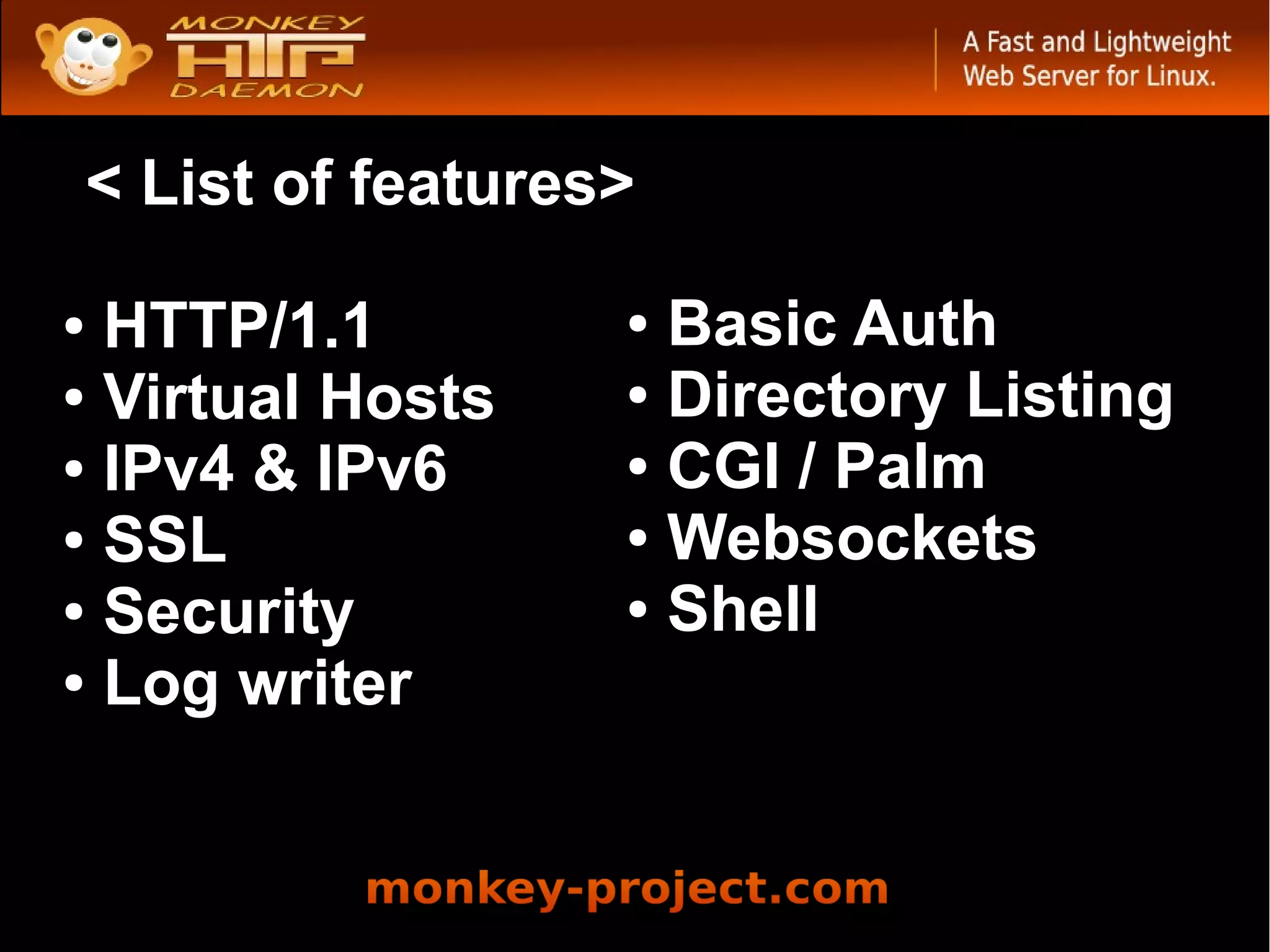 MONKEY HTTP DAEMON

A Fast and Lightweight Web Server for Linux.

< List of features>

• HTTP/1.1
• Virtual Hosts
• IPv4 & IPv6
• SSL
• Security
• Log writer

• Basic Auth
• Directory Listing
• CGI / Palm
• Websockets
• Shell

monkey-project.com